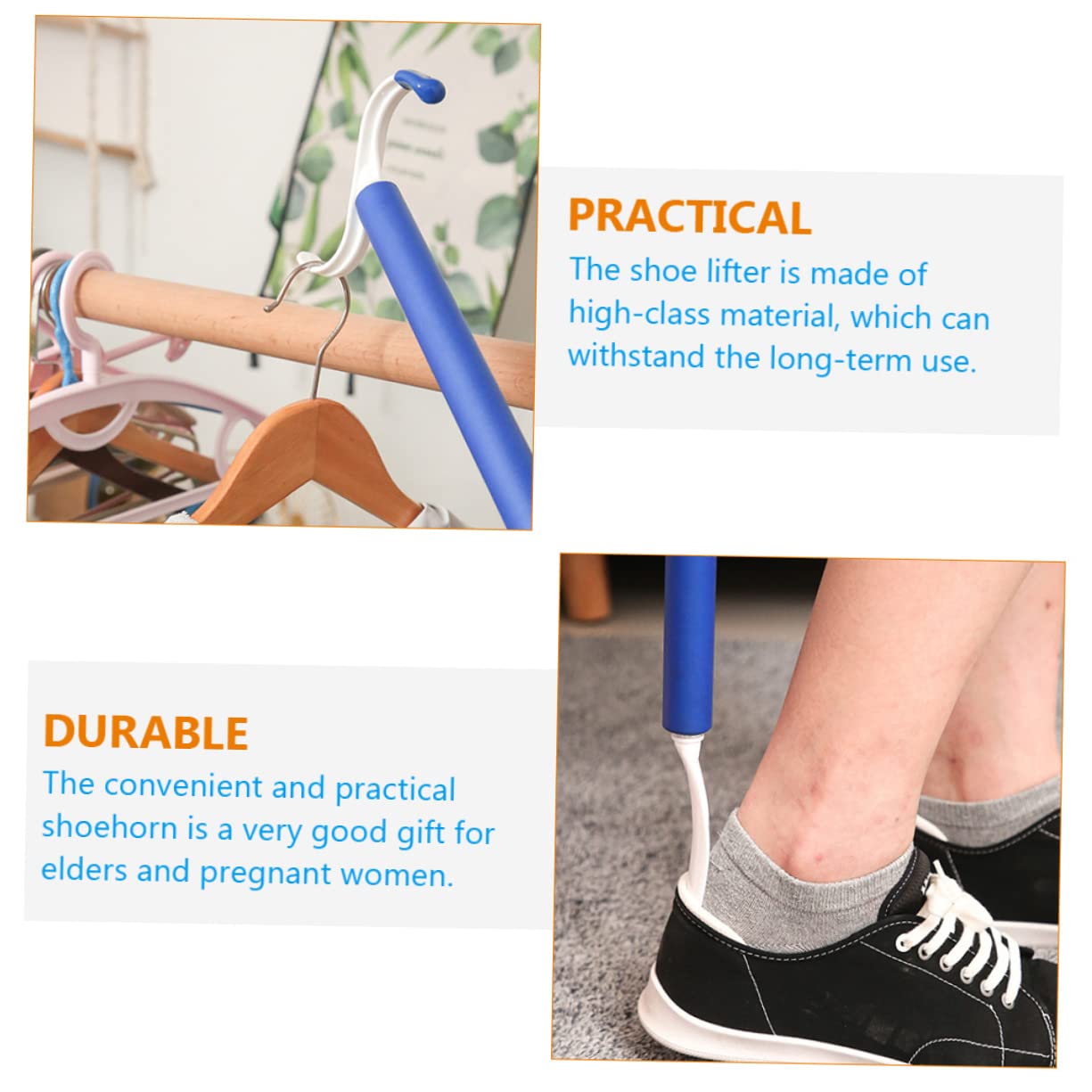 PRACTICAL
The shoe lifter is made of high-class material, which can withstand the long-term use.

DURABLE
The convenient and practical shoehorn is a very good gift for elders and pregnant women.